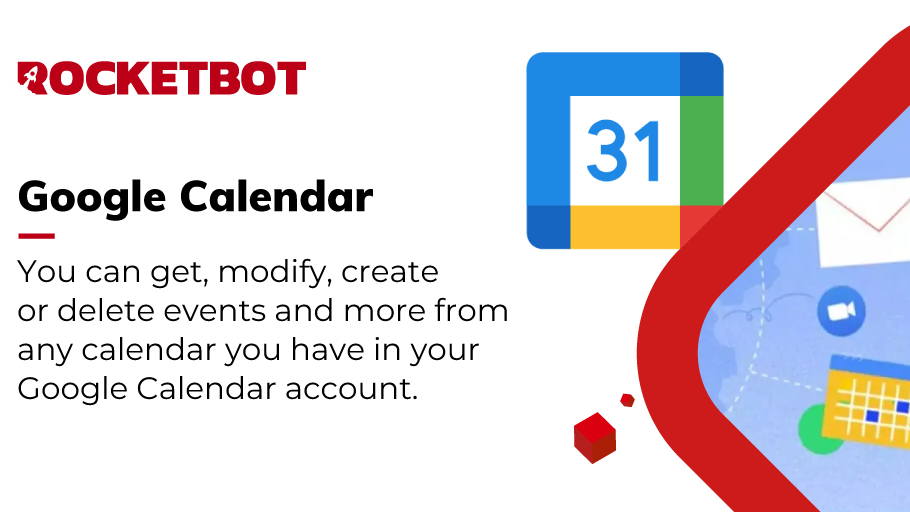 ROCKETBOT

Google Calendar

You can get, modify, create or delete events and more from any calendar you have in your Google Calendar account.

31